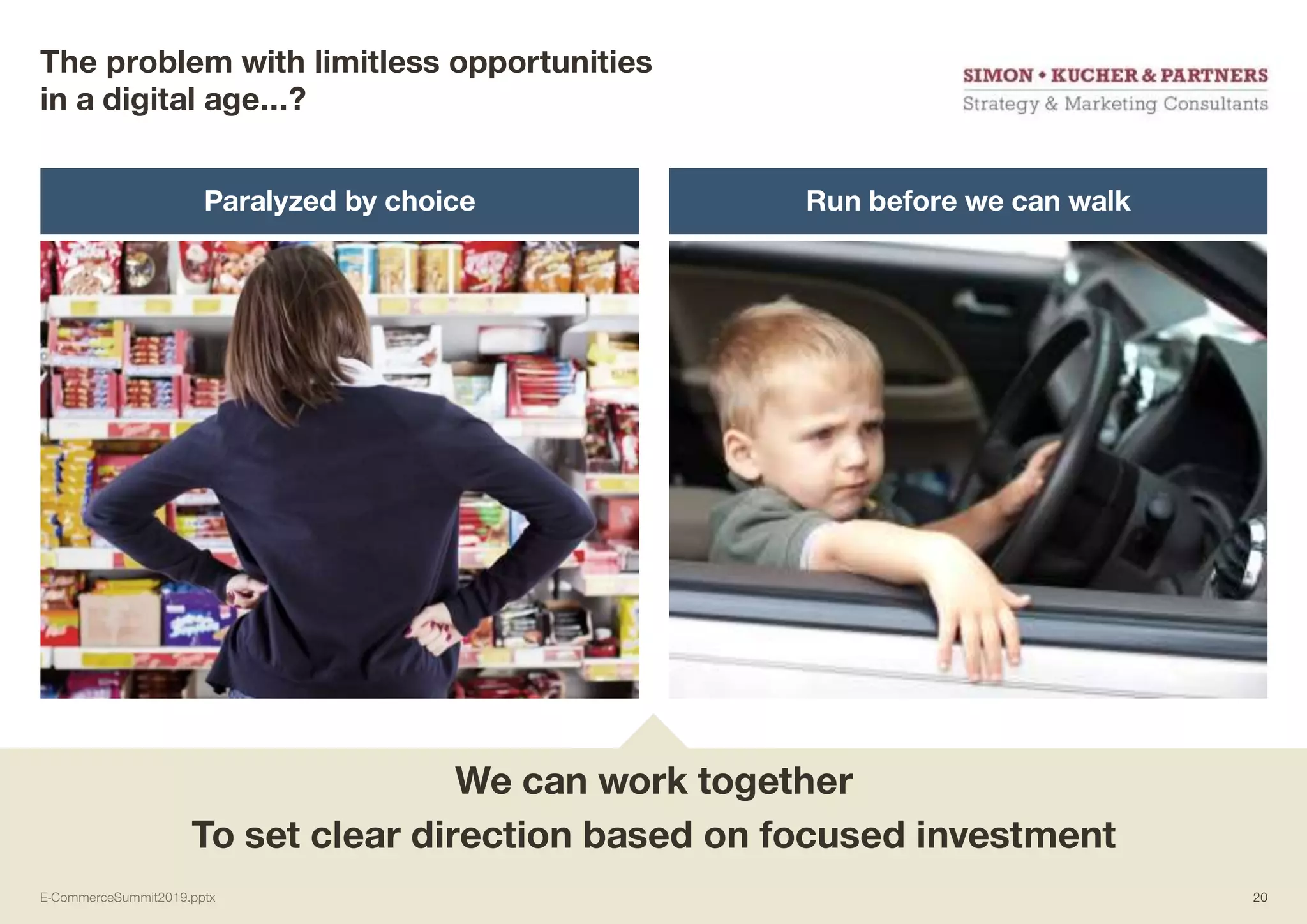 The problem with limitless opportunities in a digital age...?

SIMON • KUCHER & PARTNERS
Strategy & Marketing Consultants

Paralyzed by choice

Run before we can walk

We can work together
To set clear direction based on focused investment

E-CommerceSummit2019.pptx

20